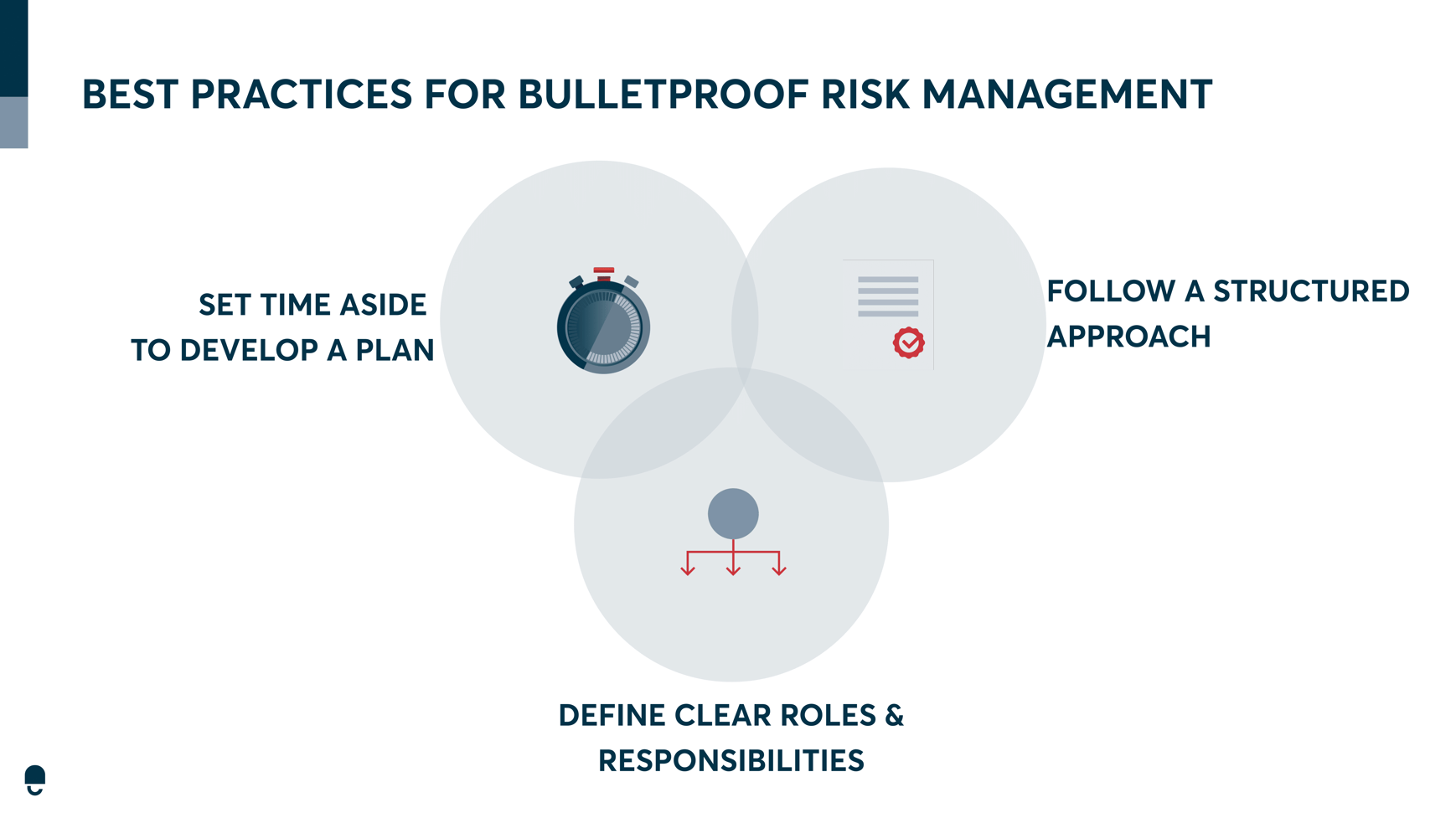 BEST PRACTICES FOR BULLETPROOF RISK MANAGEMENT

SET TIME ASIDE TO DEVELOP A PLAN

FOLLOW A STRUCTURED APPROACH

DEFINE CLEAR ROLES & RESPONSIBILITIES